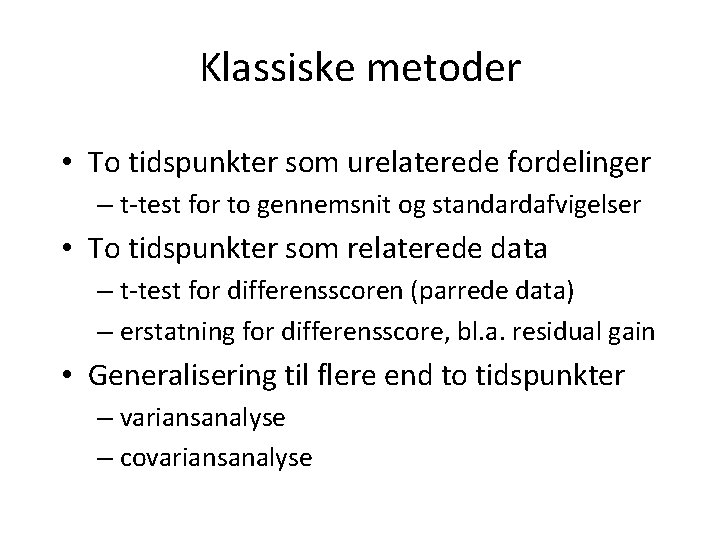 Klassiske metoder

• To tidspunkter som urelaterede fordelinger
– t-test for to gennemsnit og standardafvigelser
• To tidspunkter som relaterede data
– t-test for differensscoren (parrede data)
– erstatning for differensscore, bl.a. residual gain
• Generalisering til flere end to tidspunkter
– variansanalyse
– covariansanalyse